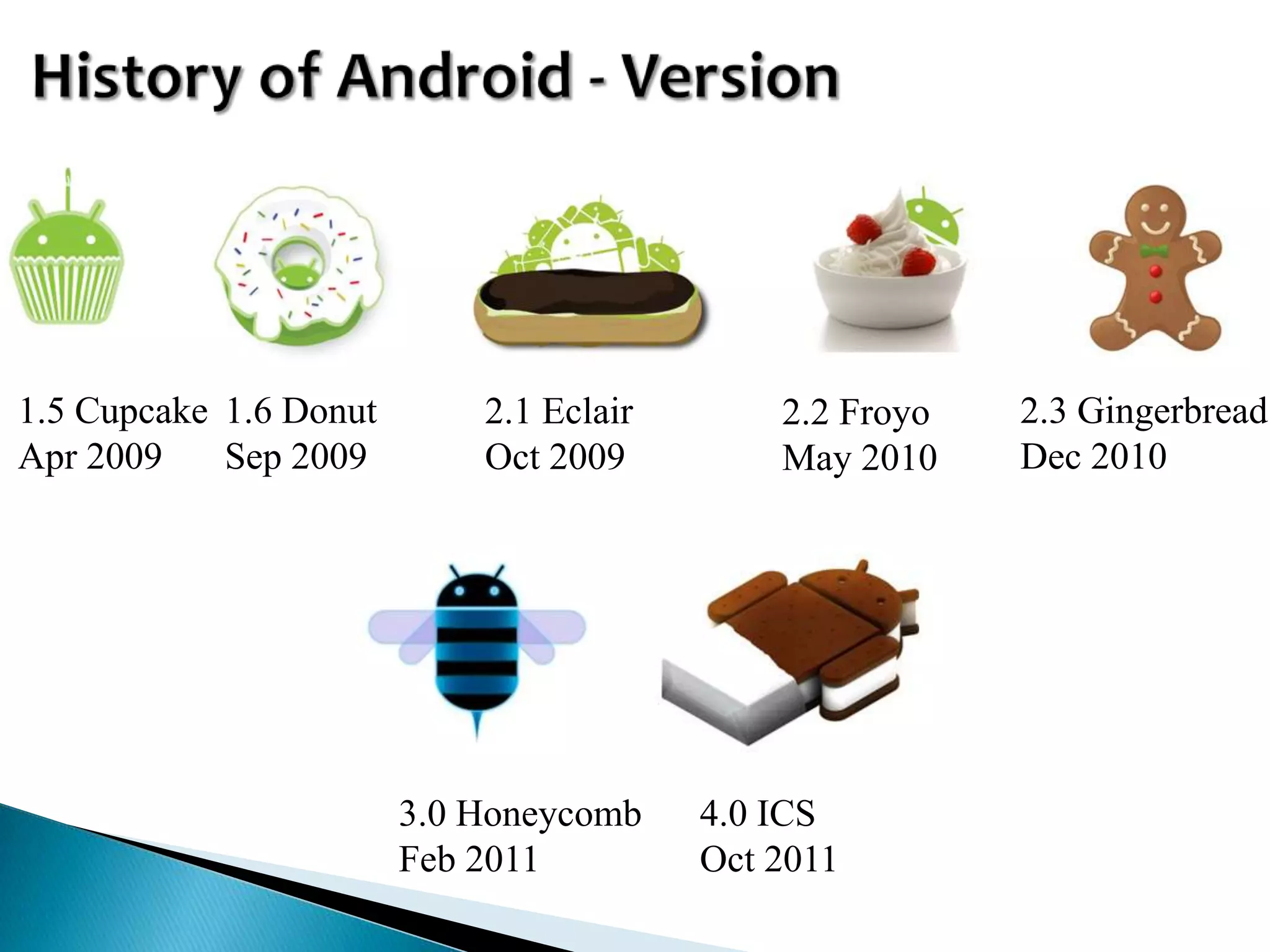 History of Android - Version

1.5 Cupcake
Apr 2009

1.6 Donut
Sep 2009

2.1 Eclair
Oct 2009

2.2 Froyo
May 2010

2.3 Gingerbread
Dec 2010

3.0 Honeycomb
Feb 2011

4.0 ICS
Oct 2011